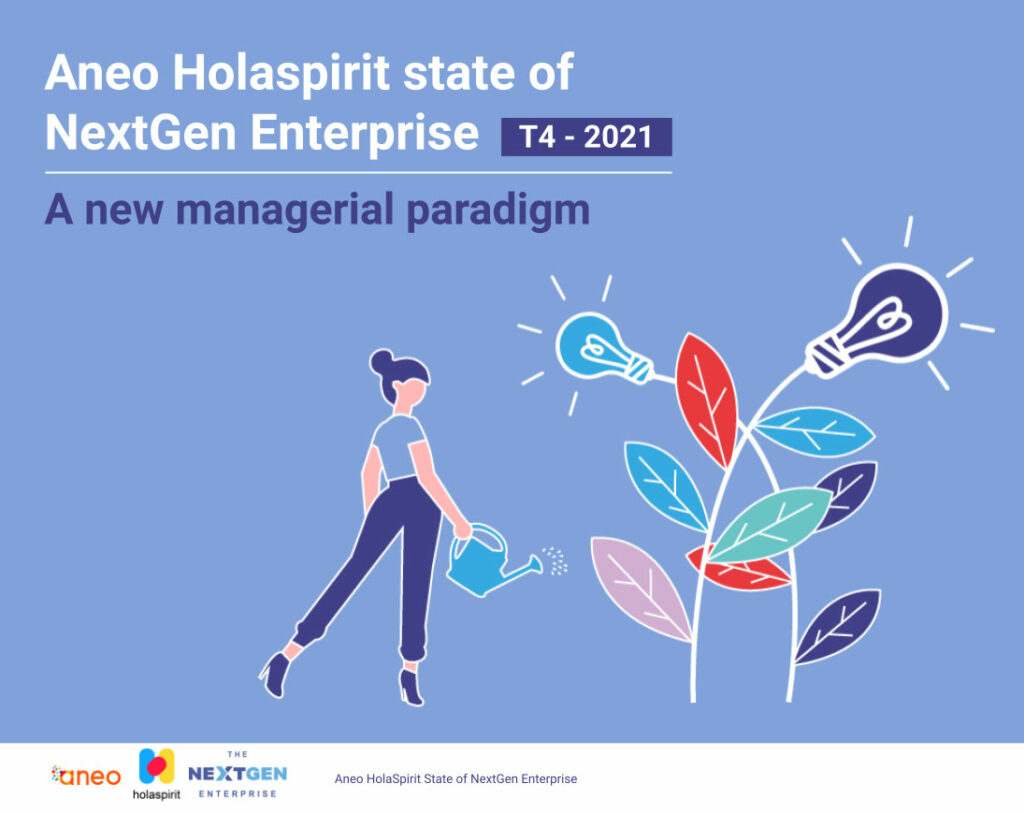 Aneo Holaspirit state of NextGen Enterprise T4 - 2021

A new managerial paradigm

aneo

holaspirit

THE NEXTGEN ENTERPRISE

Aneo HolaSpirit State of NextGen Enterprise